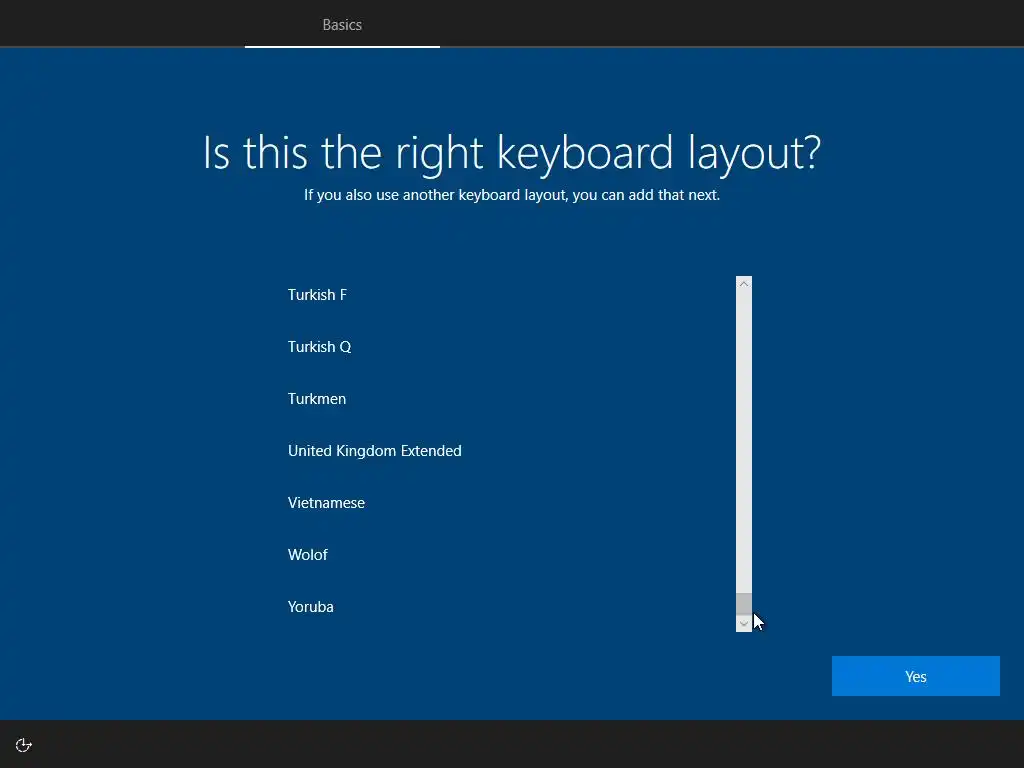 Basics

Is this the right keyboard layout?
If you also use another keyboard layout, you can add that next.

Turkish F

Turkish Q

Turkmen

United Kingdom Extended

Vietnamese

Wolof

Yoruba

Yes